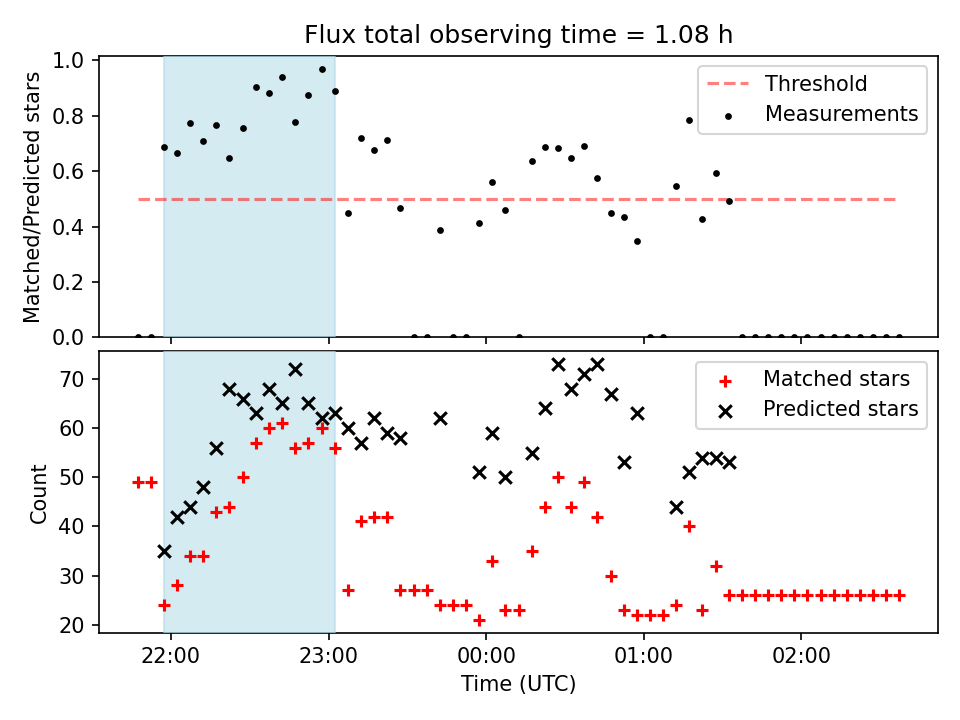 Flux total observing time = 1.08 h

Matched/Predicted stars

1.0
0.8
0.6
0.4
0.2
0.0

Threshold
Measurements

Count

70
60
50
40
30
20

Matched stars
Predicted stars

22:00
23:00
00:00
01:00
02:00

Time (UTC)